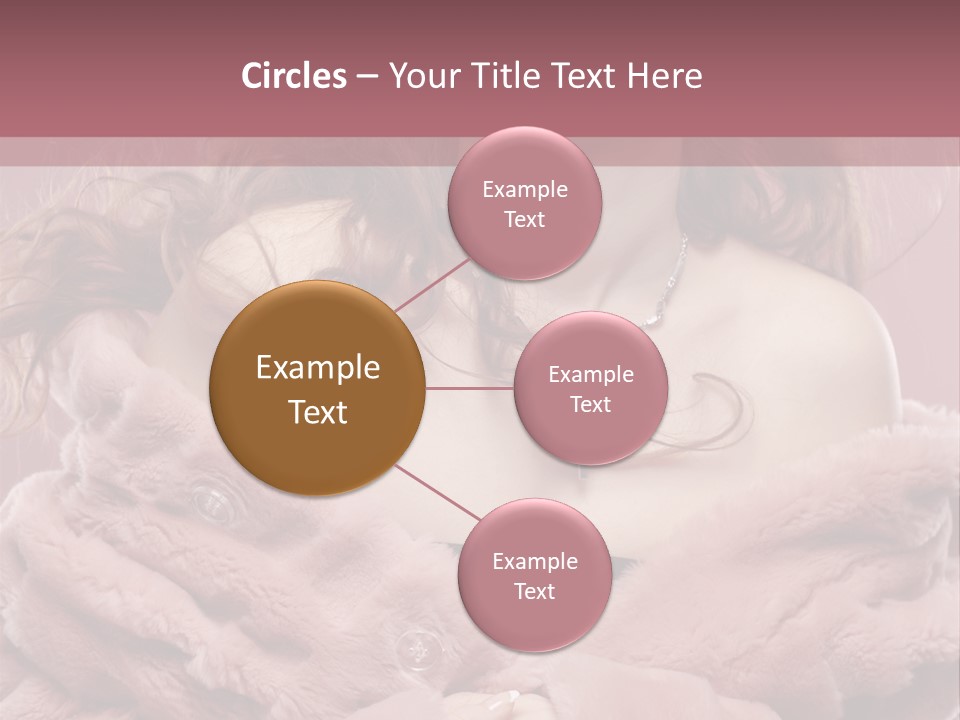 Circles – Your Title Text Here

Example Text

Example Text

Example Text

Example Text